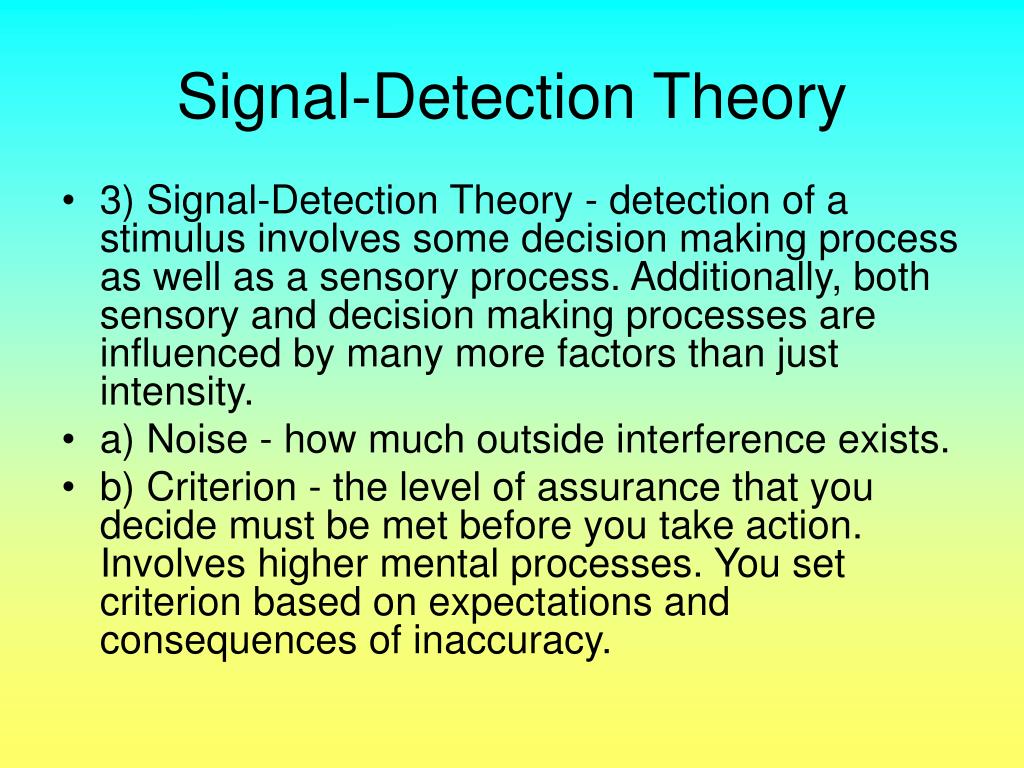 Signal-Detection Theory

• 3) Signal-Detection Theory - detection of a stimulus involves some decision making process as well as a sensory process. Additionally, both sensory and decision making processes are influenced by many more factors than just intensity.
• a) Noise - how much outside interference exists.
• b) Criterion - the level of assurance that you decide must be met before you take action. Involves higher mental processes. You set criterion based on expectations and consequences of inaccuracy.